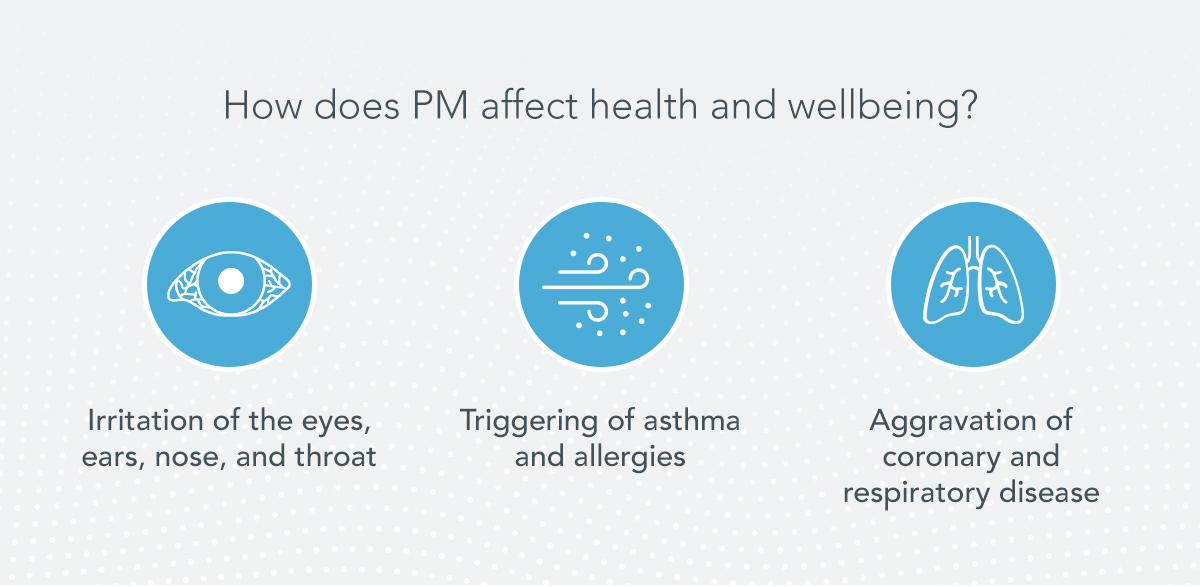 How does PM affect health and wellbeing?

Irritation of the eyes, ears, nose, and throat

Triggering of asthma and allergies

Aggravation of coronary and respiratory disease